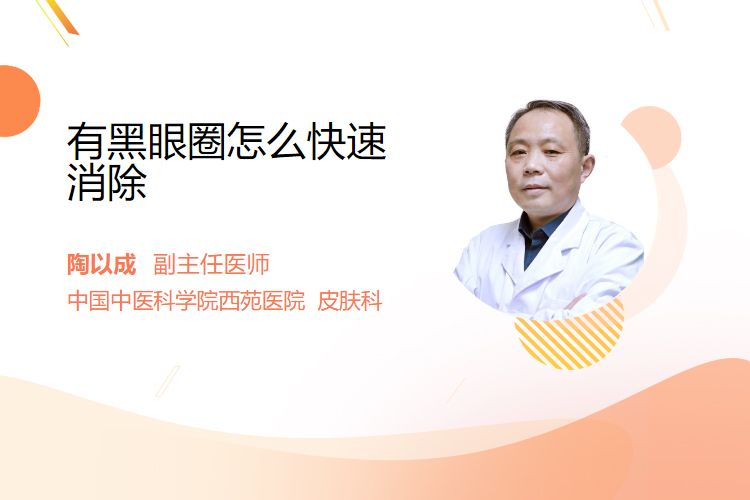 有黑眼圈怎么快速消除

陶以成 副主任医师
中国中医科学院西苑医院 皮肤科